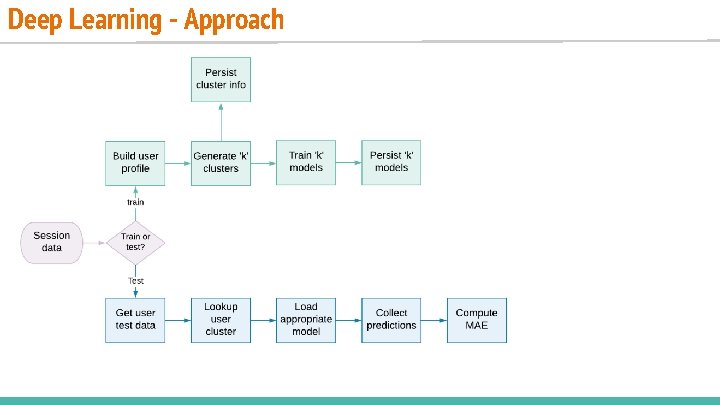 Deep Learning - Approach

Persist cluster info

Build user profile

Generate 'k' clusters

Train 'k' models

Persist 'k' models

train

Session data

Train or test?

Test

Get user test data

Lookup user cluster

Load appropriate model

Collect predictions

Compute MAE